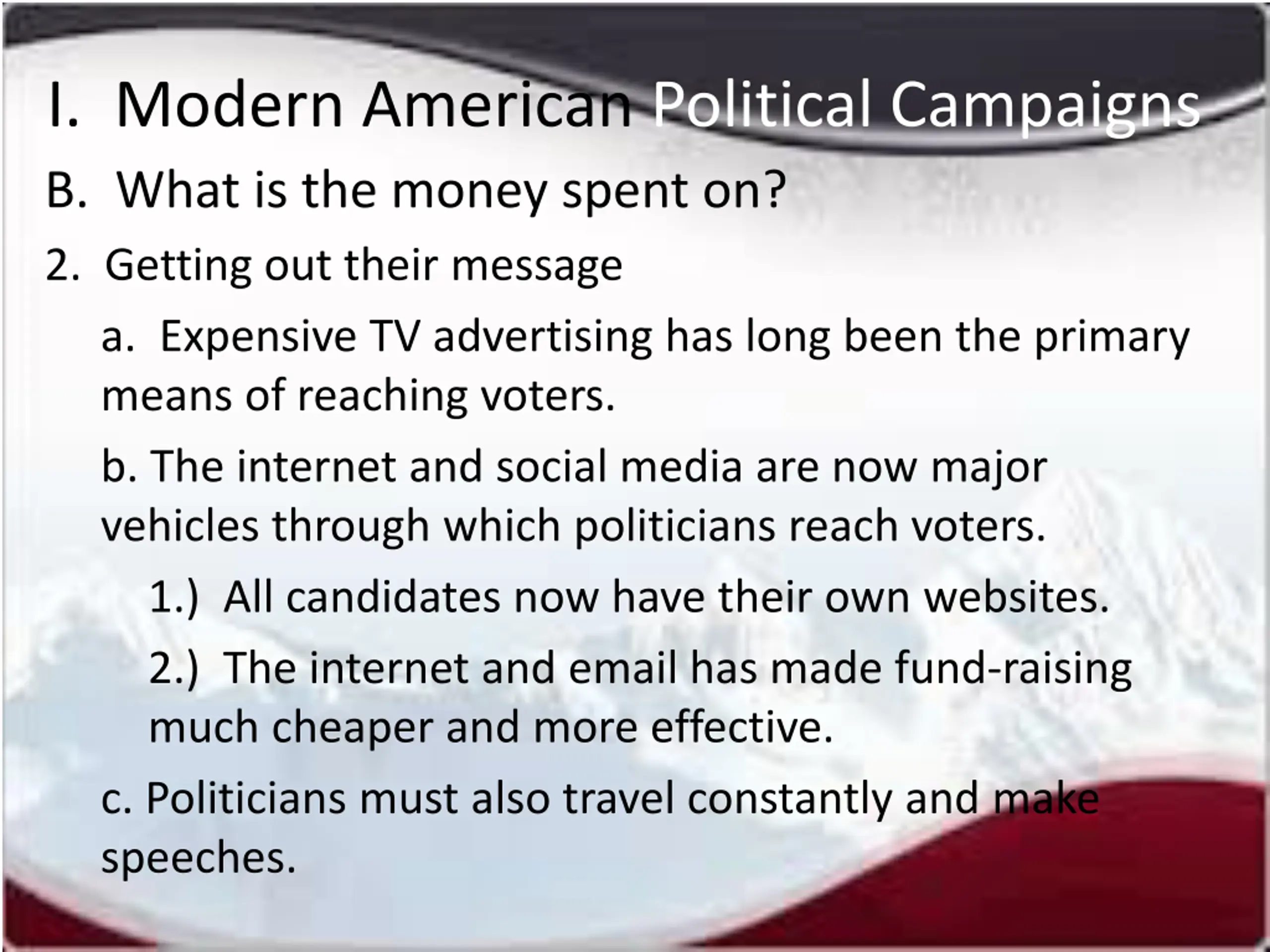 I. Modern American Political Campaigns

B. What is the money spent on?

2. Getting out their message

a. Expensive TV advertising has long been the primary means of reaching voters.

b. The internet and social media are now major vehicles through which politicians reach voters.

1.) All candidates now have their own websites.

2.) The internet and email has made fund-raising much cheaper and more effective.

c. Politicians must also travel constantly and make speeches.